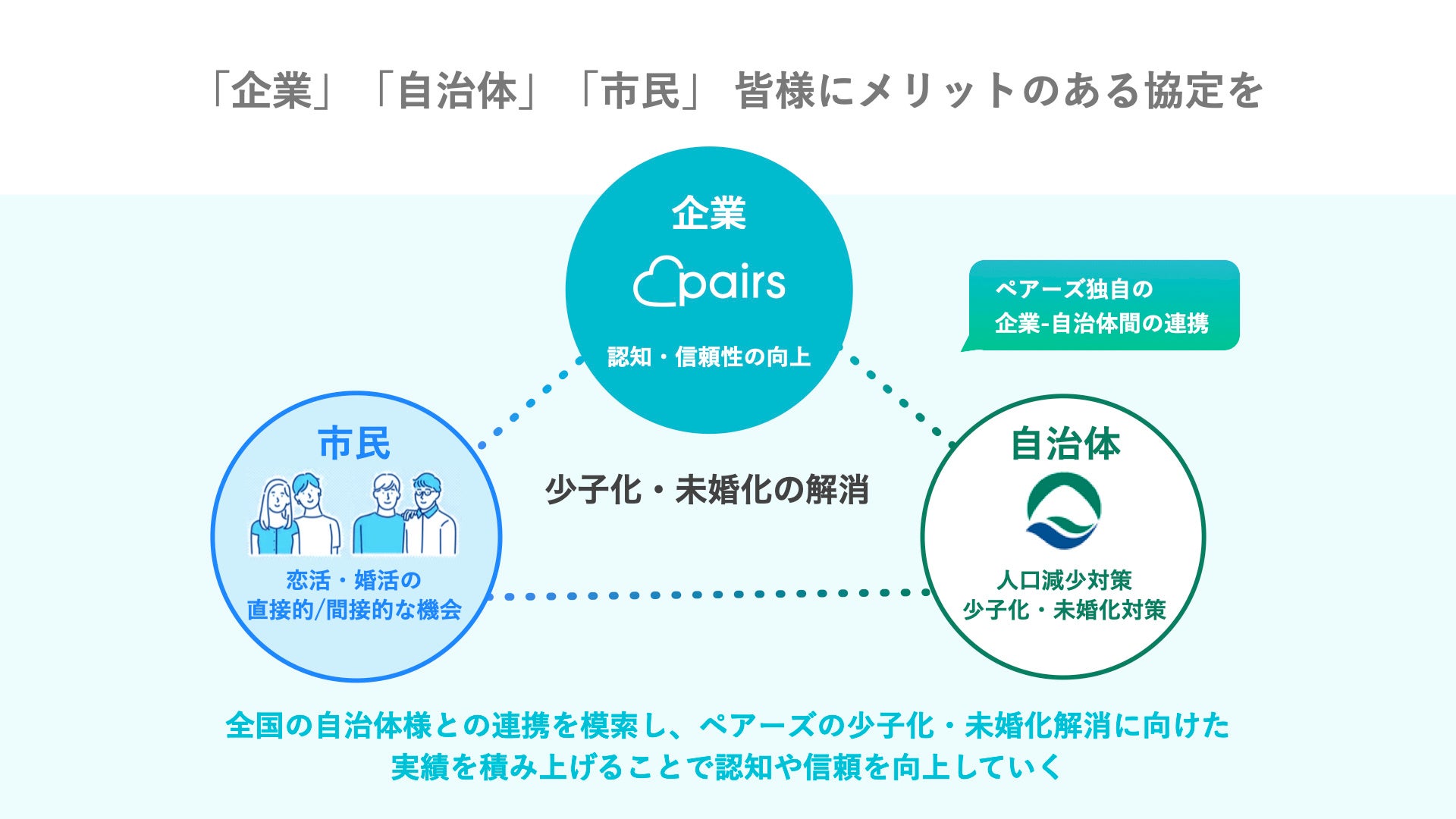 「企業」「自治体」「市民」 皆様にメリットのある協定を

企業

pairs

認知・信頼性の向上

ペアーズ独自の
企業-自治体間の連携

市民

恋活・婚活の
直接的/間接的な機会

少子化・未婚化の解消

自治体

人口減少対策
少子化・未婚化対策

全国の自治体様との連携を模索し、ペアーズの少子化・未婚化解消に向けた
実績を積み上げることで認知や信頼を向上していく